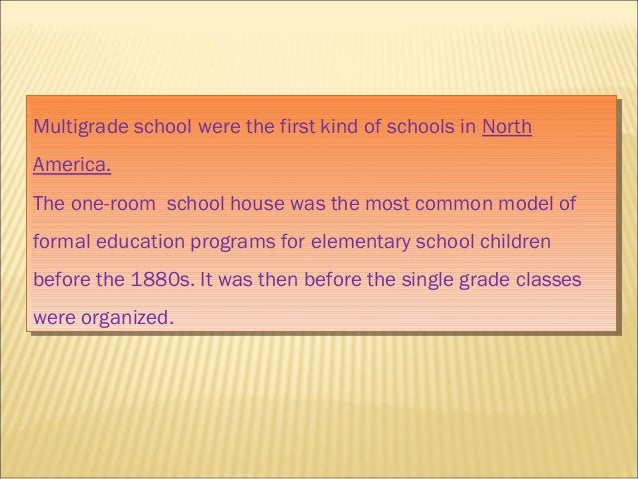 Multigrade school were the first kind of schools in North America.
The one-room  school house was the most common model of formal education programs for elementary school children before the 1880s. It was then before the single grade classes were organized.